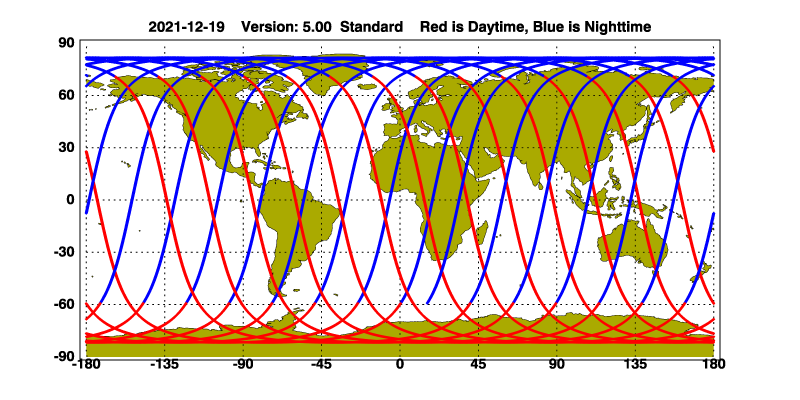 2021-12-19 Version: 5.00 Standard Red is Daytime, Blue is Nighttime

90
60
30
0
-30
-60
-90

-180 -135 -90 -45 0 45 90 135 180